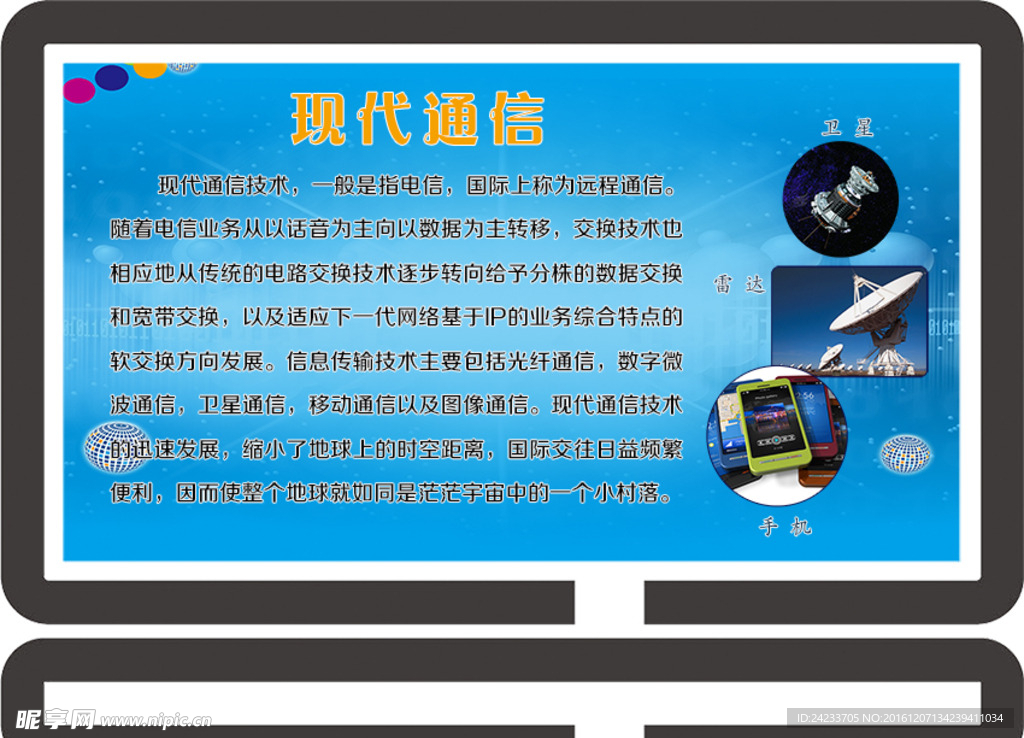 现代通信

现代通信技术，一般是指电信，国际上称为远程通信。随着电信业务从以话音为主向以数据为主转移，交换技术也相应地从传统的电路交换技术逐步转向给予分株的数据交换和宽带交换，以及适应下一代网络基于IP的业务综合特点的软交换方向发展。信息传输技术主要包括光纤通信，数字微波通信，卫星通信，移动通信以及图像通信。现代通信技术的迅速发展，缩小了地球上的时空距离，国际交往日益频繁便利，因而使整个地球就如同是茫茫宇宙中的一个小村落。

卫星

雷达

手机

昵享网 www.nipic.cn

ID:24233705 NO:20161207134239411034